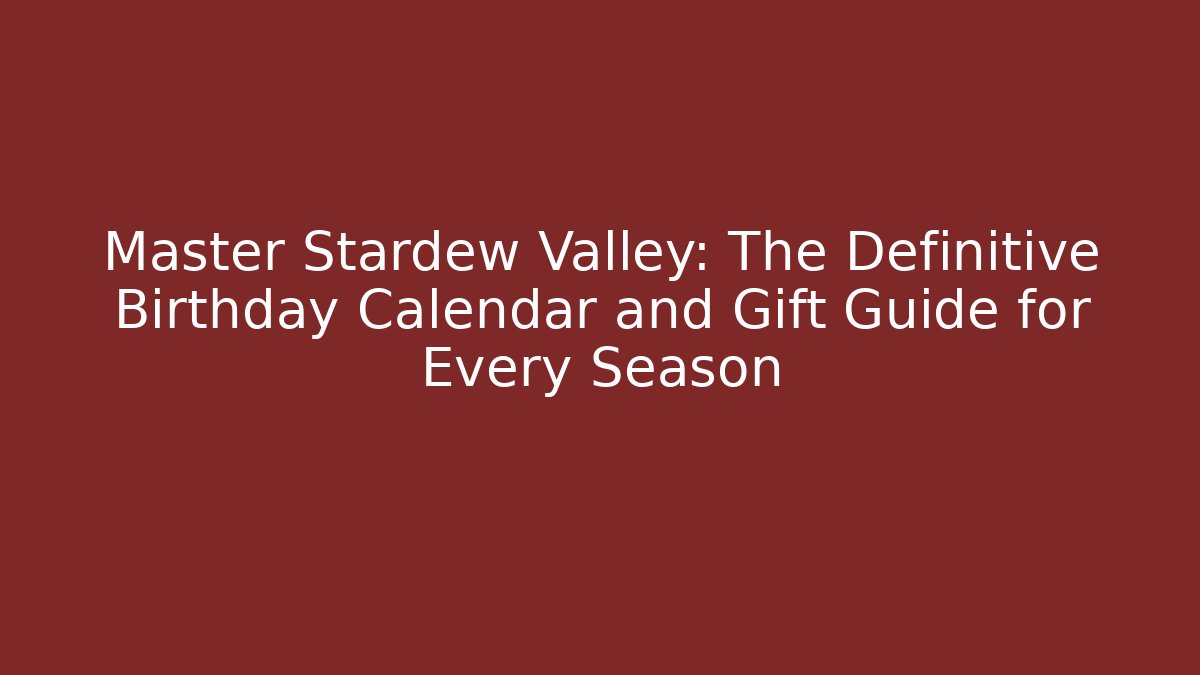 Master Stardew Valley: The Definitive Birthday Calendar and Gift Guide for Every Season